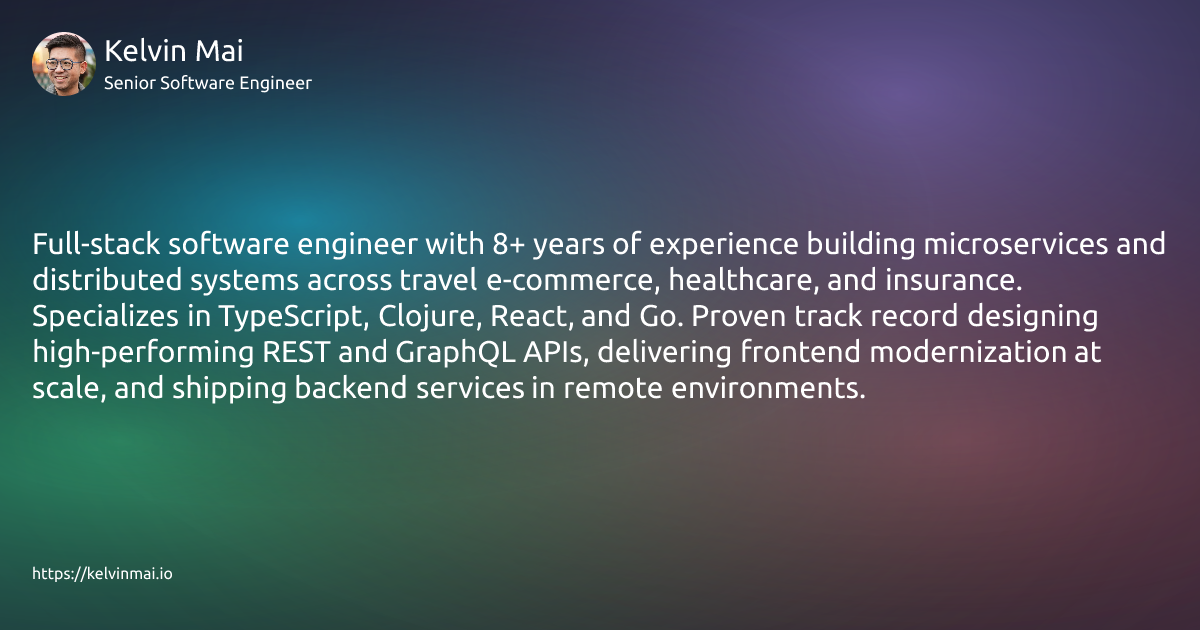 Kelvin Mai
Senior Software Engineer

Full-stack software engineer with 8+ years of experience building microservices and distributed systems across travel e-commerce, healthcare, and insurance. Specializes in TypeScript, Clojure, React, and Go. Proven track record designing high-performing REST and GraphQL APIs, delivering frontend modernization at scale, and shipping backend services in remote environments.

https://kelvinmai.io